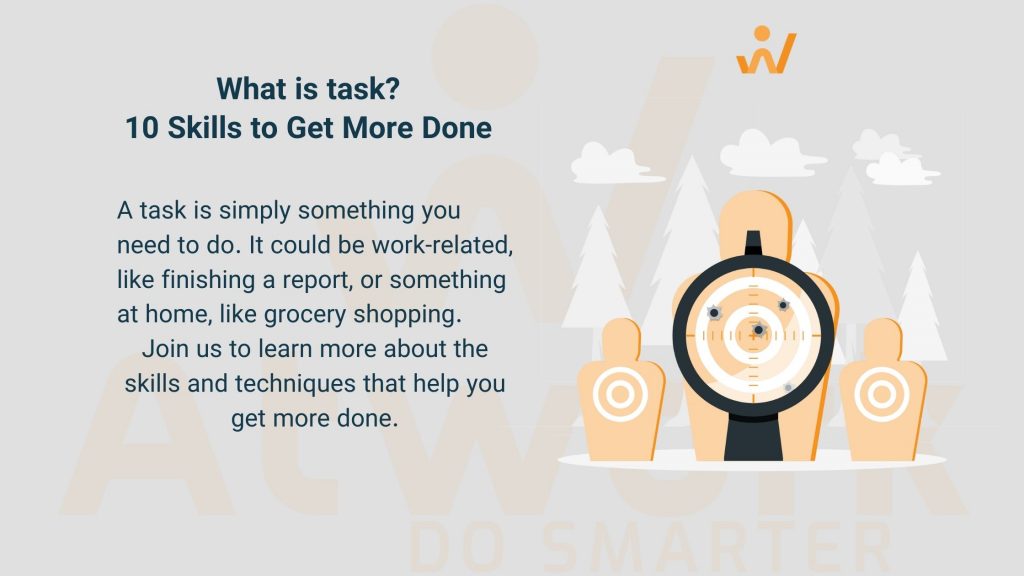 What is task?
10 Skills to Get More Done

A task is simply something you need to do. It could be work-related, like finishing a report, or something at home, like grocery shopping.
Join us to learn more about the skills and techniques that help you get more done.

AtWork
DO SMARTER